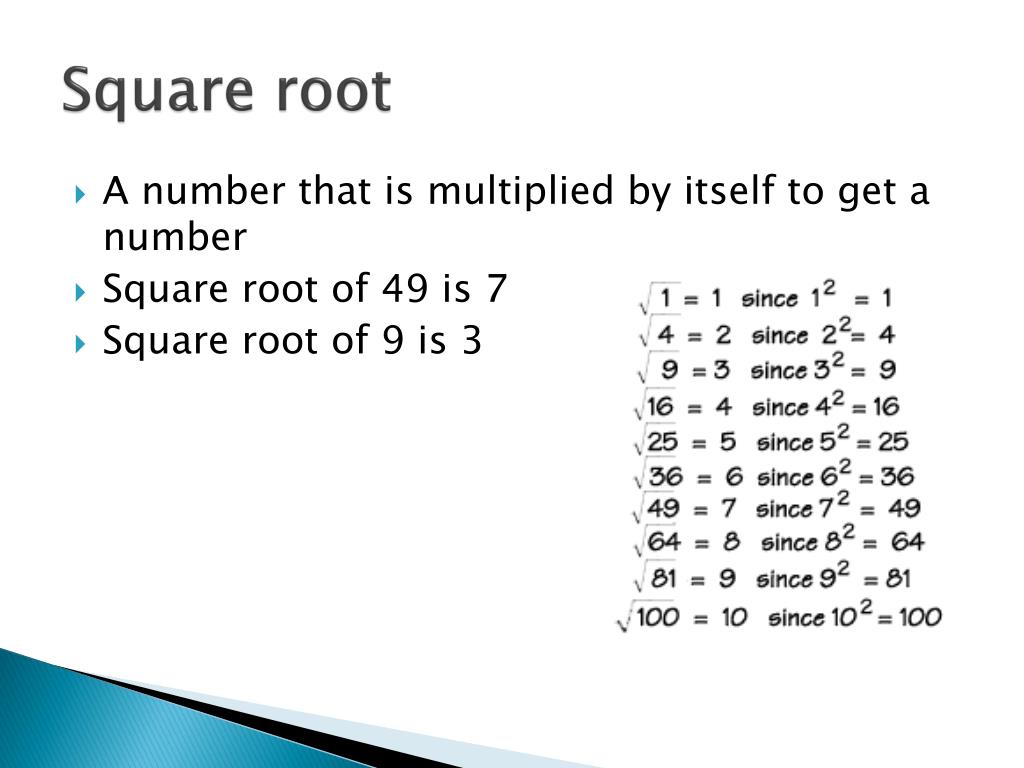 Square root

A number that is multiplied by itself to get a number

Square root of 49 is 7

Square root of 9 is 3

$\sqrt{1} = 1$ since $1^2 = 1$
$\sqrt{4} = 2$ since $2^2 = 4$
$\sqrt{9} = 3$ since $3^2 = 9$
$\sqrt{16} = 4$ since $4^2 = 16$
$\sqrt{25} = 5$ since $5^2 = 25$
$\sqrt{36} = 6$ since $6^2 = 36$
$\sqrt{49} = 7$ since $7^2 = 49$
$\sqrt{64} = 8$ since $8^2 = 64$
$\sqrt{81} = 9$ since $9^2 = 81$
$\sqrt{100} = 10$ since $10^2 = 100$